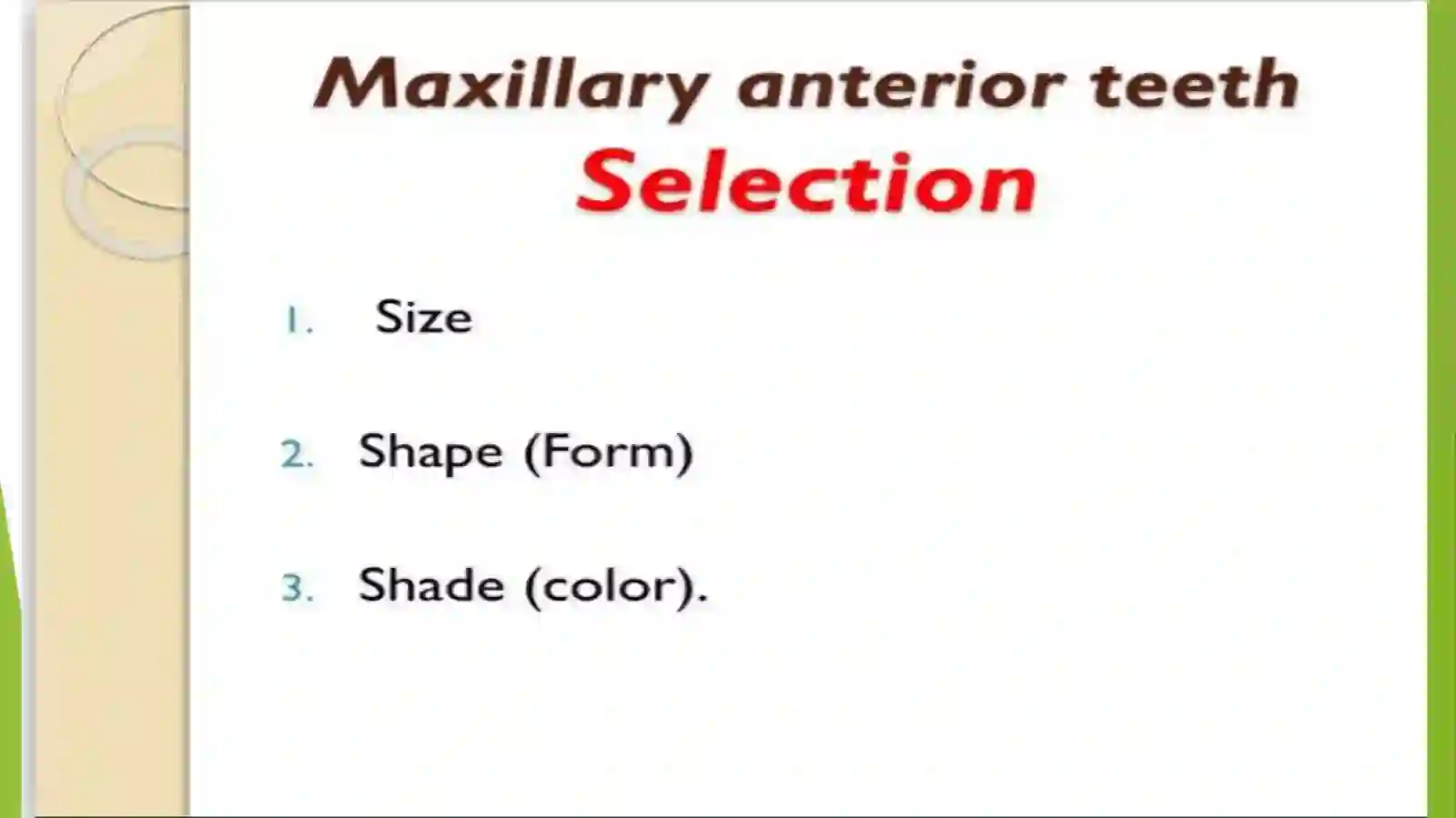 Maxillary anterior teeth
Selection

1. Size

2. Shape (Form)

3. Shade (color).